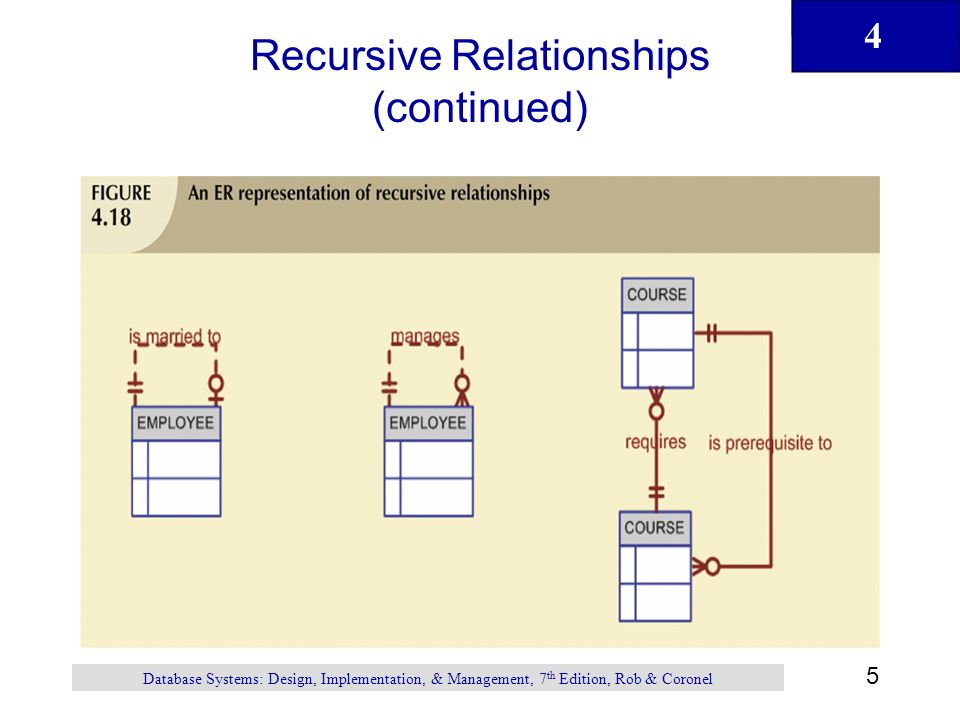 4

Recursive Relationships (continued)

FIGURE 4.18

An ER representation of recursive relationships

is married to

EMPLOYEE

manages

EMPLOYEE

COURSE

requires

is prerequisite to

COURSE

Database Systems: Design, Implementation, & Management, 7$^{th}$ Edition, Rob & Coronel

5